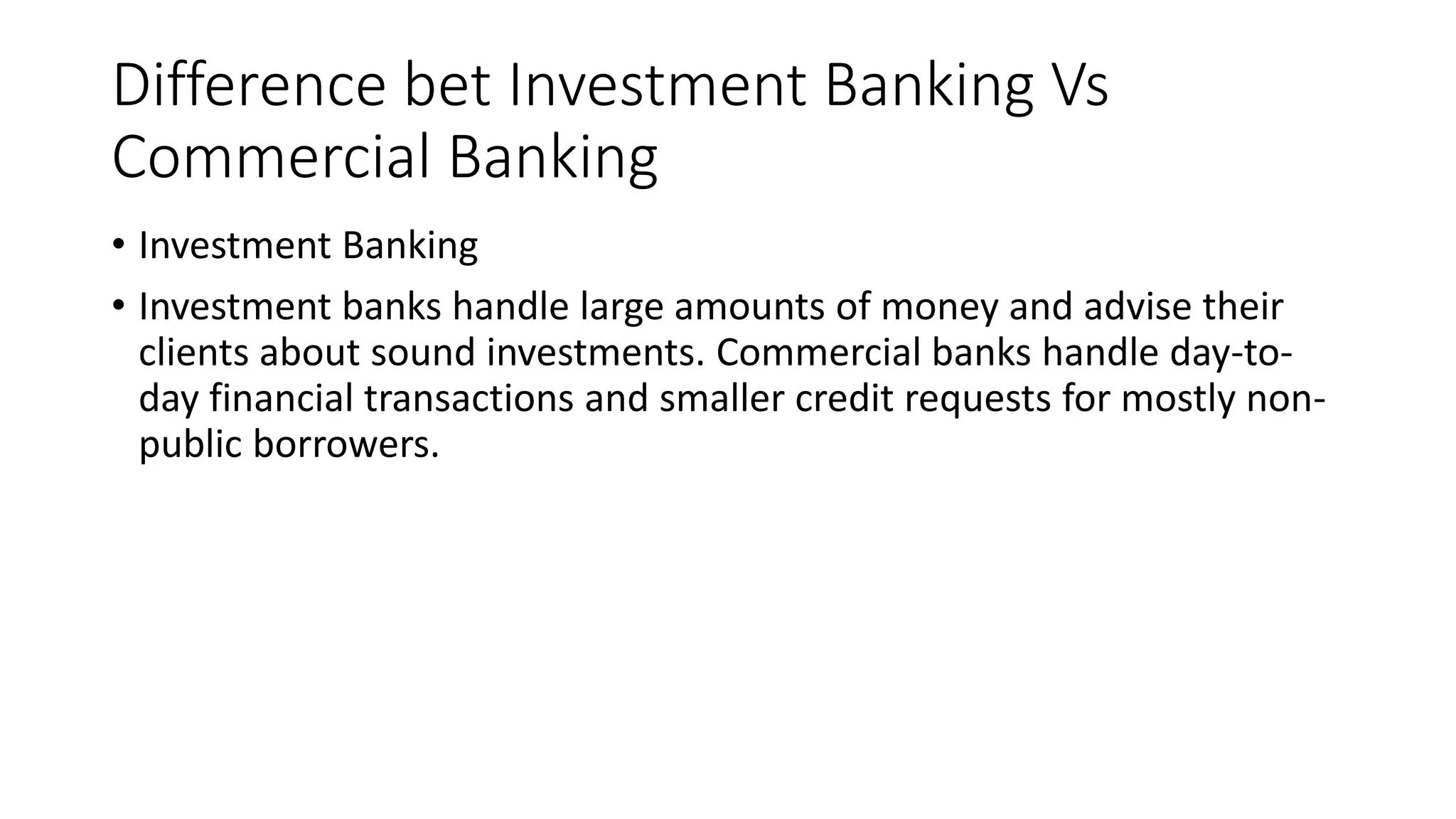 Difference bet Investment Banking Vs Commercial Banking

• Investment Banking

• Investment banks handle large amounts of money and advise their clients about sound investments. Commercial banks handle day-to-day financial transactions and smaller credit requests for mostly non-public borrowers.